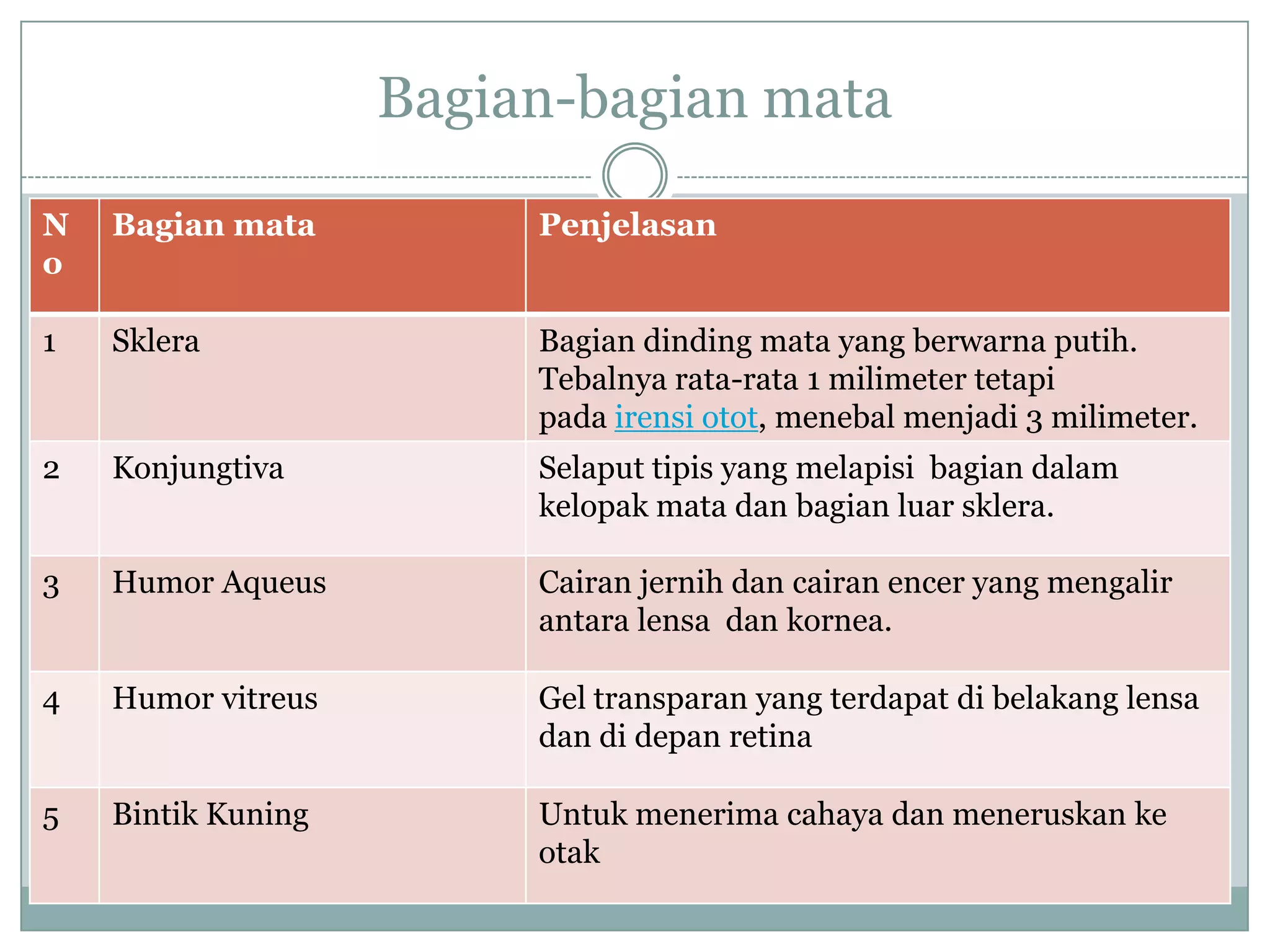 Bagian-bagian mata

| No | Bagian mata | Penjelasan |
|---|---|---|
| 1 | Sklera | Bagian dinding mata yang berwarna putih. Tebalnya rata-rata 1 milimeter tetapi pada irensi otot, menebal menjadi 3 milimeter. |
| 2 | Konjungtiva | Selaput tipis yang melapisi bagian dalam kelopak mata dan bagian luar sklera. |
| 3 | Humor Aqueus | Cairan jernih dan cairan encer yang mengalir antara lensa dan kornea. |
| 4 | Humor vitreus | Gel transparan yang terdapat di belakang lensa dan di depan retina |
| 5 | Bintik Kuning | Untuk menerima cahaya dan meneruskan ke otak |